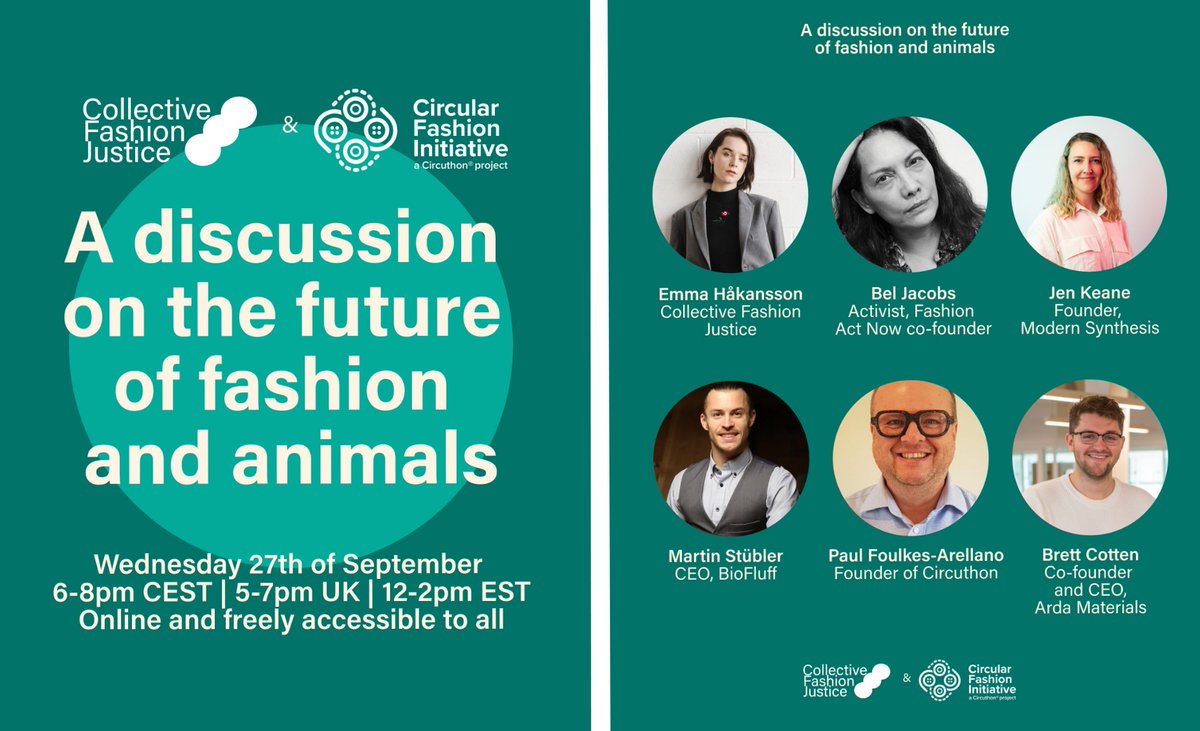 Collective Fashion Justice & Circular Fashion Initiative a Circuthon® project

A discussion on the future of fashion and animals

Wednesday 27th of September
6-8pm CEST | 5-7pm UK | 12-2pm EST
Online and freely accessible to all

A discussion on the future of fashion and animals

Emma Håkansson
Collective Fashion Justice

Bel Jacobs
Activist, Fashion Act Now co-founder

Jen Keane
Founder, Modern Synthesis

Martin Stübler
CEO, BioFluff

Paul Foulkes-Arellano
Founder of Circuthon

Brett Cotten
Co-founder and CEO, Arda Materials

Collective Fashion Justice & Circular Fashion Initiative a Circuthon® project